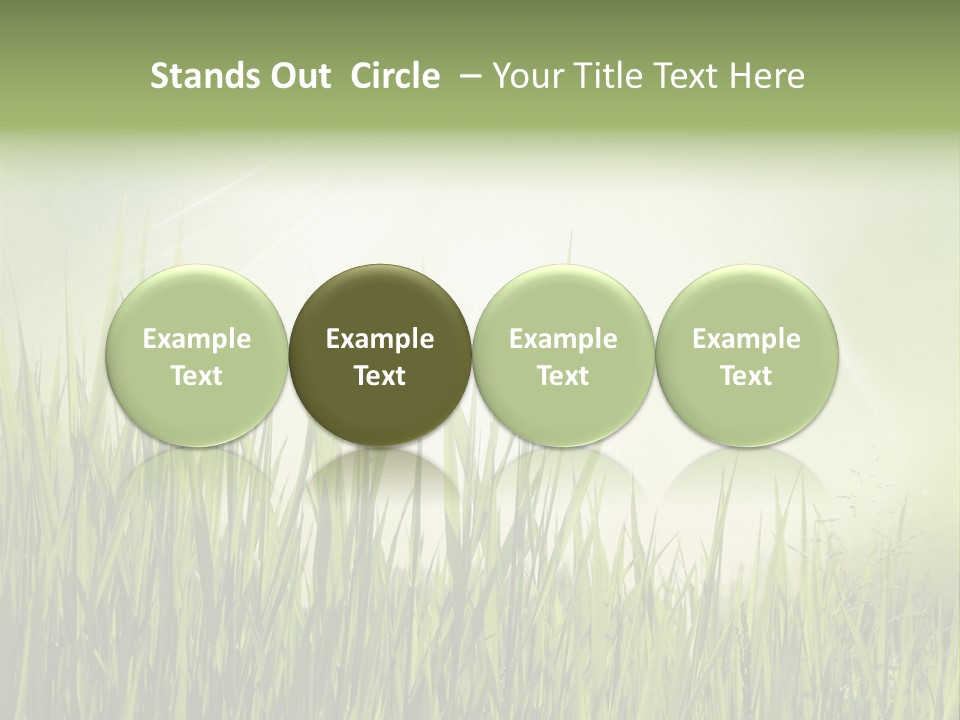 Stands Out Circle – Your Title Text Here

Example Text

Example Text

Example Text

Example Text